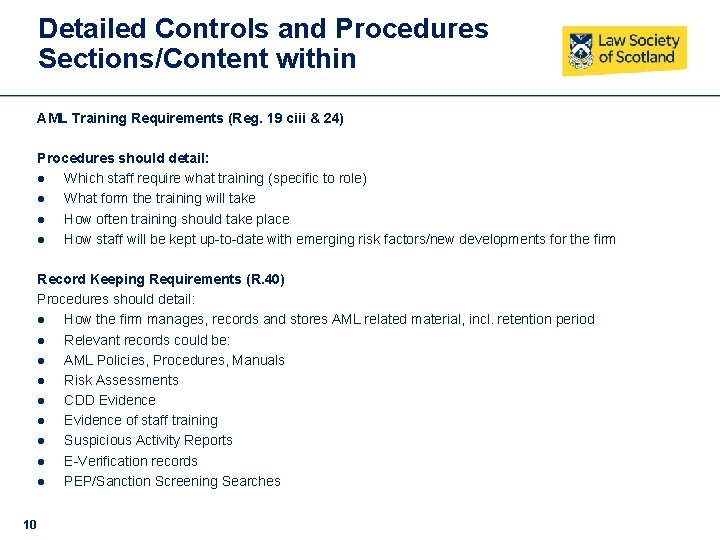 Detailed Controls and Procedures Sections/Content within

Law Society of Scotland

AML Training Requirements (Reg. 19 ciii & 24)

Procedures should detail:
● Which staff require what training (specific to role)
● What form the training will take
● How often training should take place
● How staff will be kept up-to-date with emerging risk factors/new developments for the firm

Record Keeping Requirements (R.40)
Procedures should detail:
● How the firm manages, records and stores AML related material, incl. retention period
● Relevant records could be:
● AML Policies, Procedures, Manuals
● Risk Assessments
● CDD Evidence
● Evidence of staff training
● Suspicious Activity Reports
● E-Verification records
● PEP/Sanction Screening Searches

10